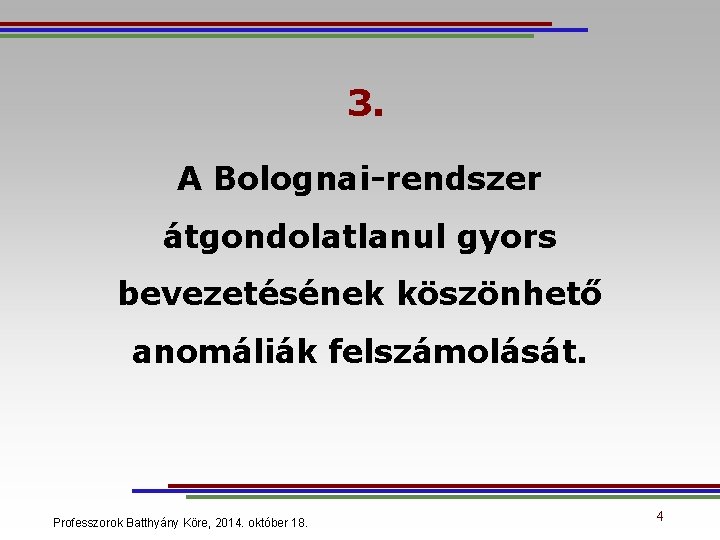 3.

A Bolognai-rendszer átgondolatlanul gyors bevezetésének köszönhető anomáliák felszámolását.

Professzorok Batthyány Köre, 2014. október 18.

4